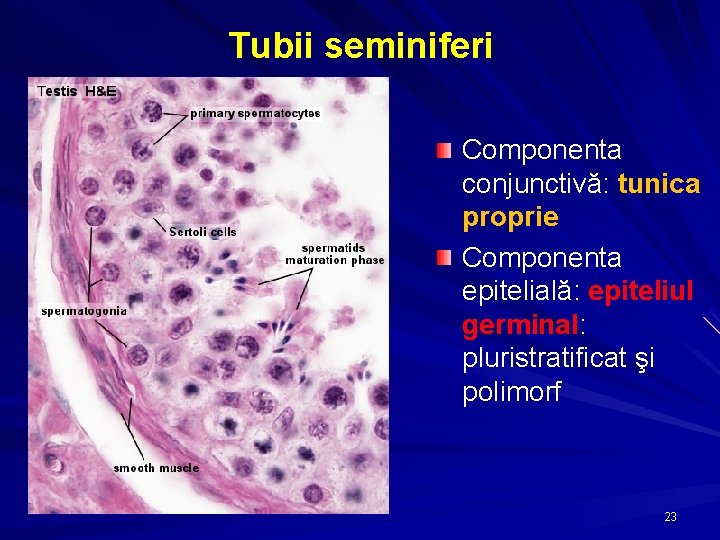 Tubii seminiferi

Testis H&E

primary spermatocytes

Sertoli cells

spermatids maturation phase

spermatogonia

smooth muscle

Componenta conjunctivă: tunica proprie

Componenta epitelială: epiteliul germinal: pluristratificat şi polimorf

23